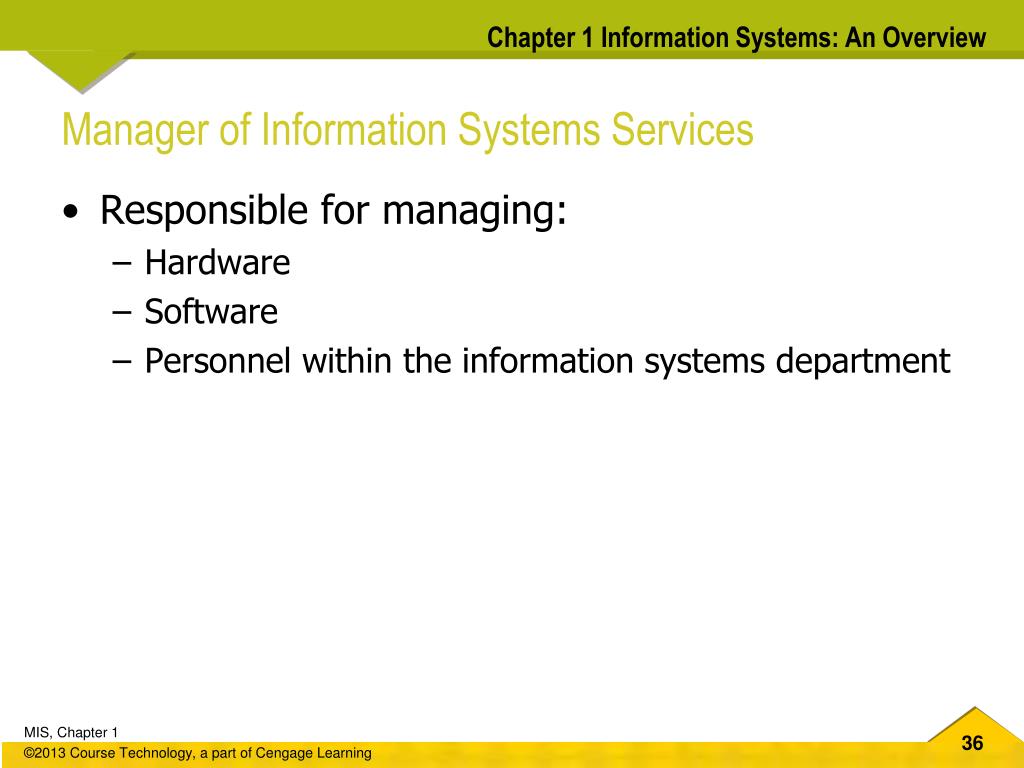 Chapter 1 Information Systems: An Overview

Manager of Information Systems Services

• Responsible for managing:
– Hardware
– Software
– Personnel within the information systems department

MIS, Chapter 1
©2013 Course Technology, a part of Cengage Learning

36